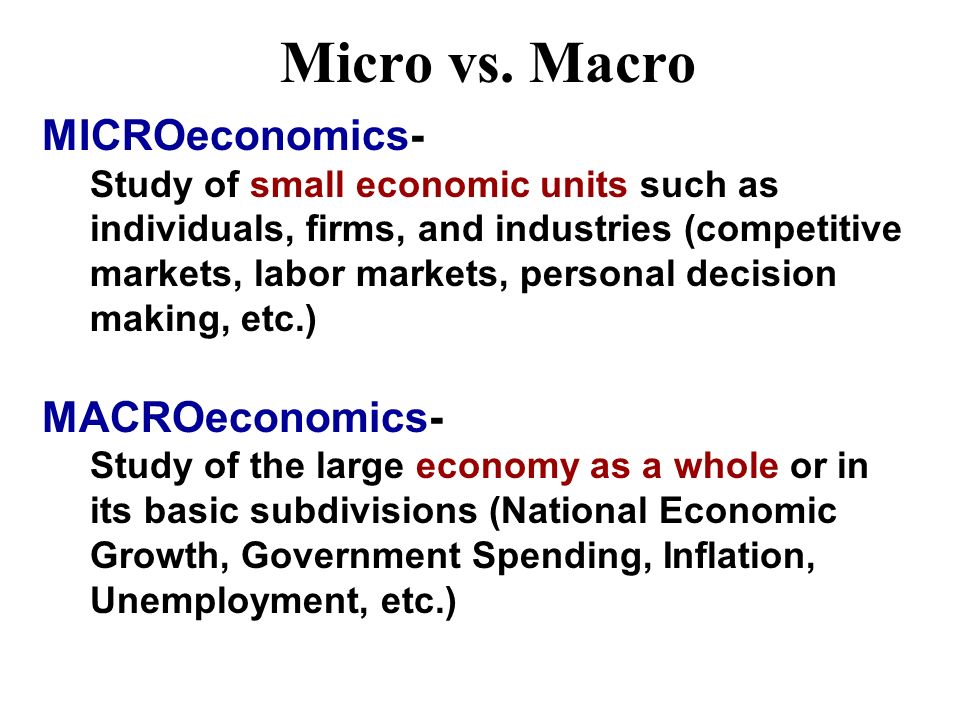 Micro vs. Macro

MICROeconomics-

Study of small economic units such as individuals, firms, and industries (competitive markets, labor markets, personal decision making, etc.)

MACROeconomics-

Study of the large economy as a whole or in its basic subdivisions (National Economic Growth, Government Spending, Inflation, Unemployment, etc.)